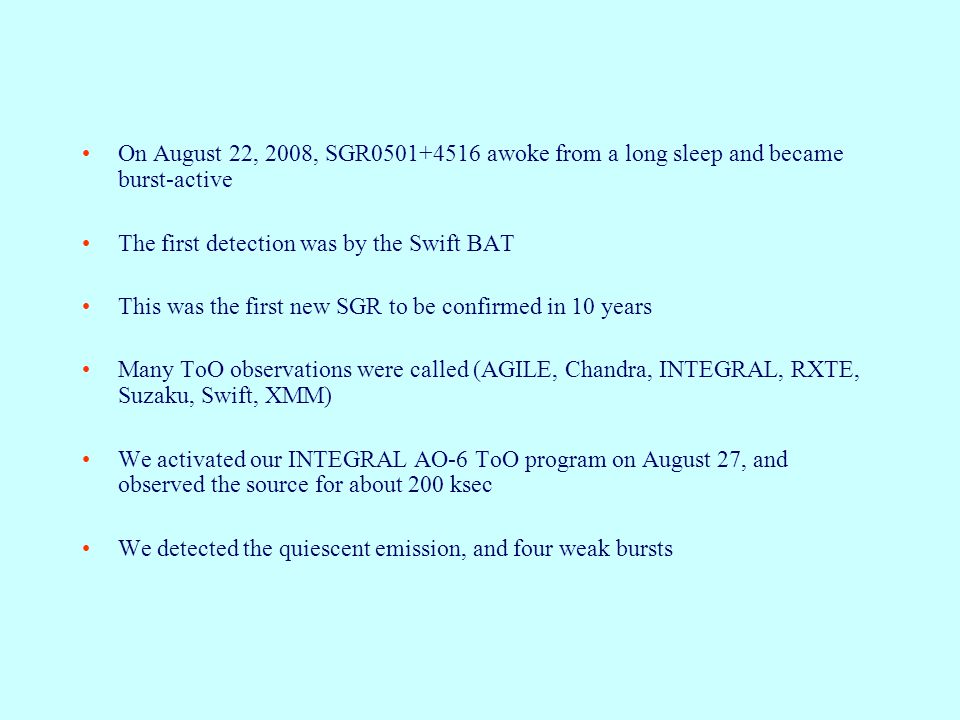 • On August 22, 2008, SGR0501+4516 awoke from a long sleep and became burst-active

• The first detection was by the Swift BAT

• This was the first new SGR to be confirmed in 10 years

• Many ToO observations were called (AGILE, Chandra, INTEGRAL, RXTE, Suzaku, Swift, XMM)

• We activated our INTEGRAL AO-6 ToO program on August 27, and observed the source for about 200 ksec

• We detected the quiescent emission, and four weak bursts